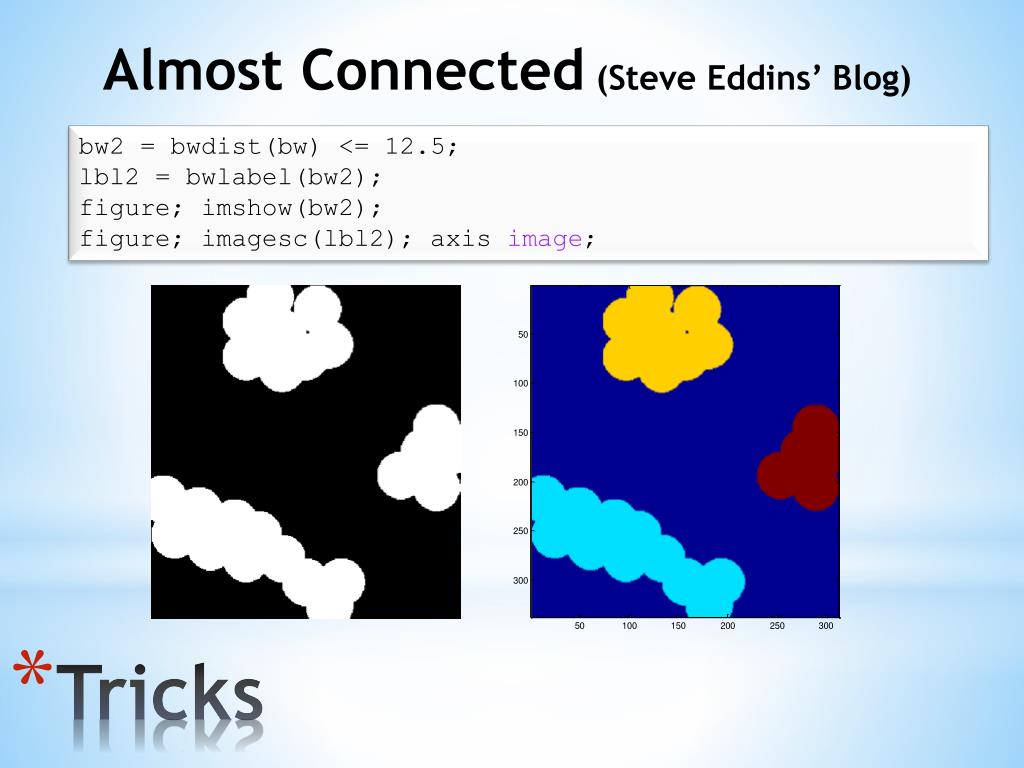 Almost Connected (Steve Eddins' Blog)

bw2 = bwdist(bw) <= 12.5;
lbl2 = bwlabel(bw2);
figure; imshow(bw2);
figure; imagesc(lbl2); axis image;

50
100
150
200
250
300
50 100 150 200 250 300

*Tricks